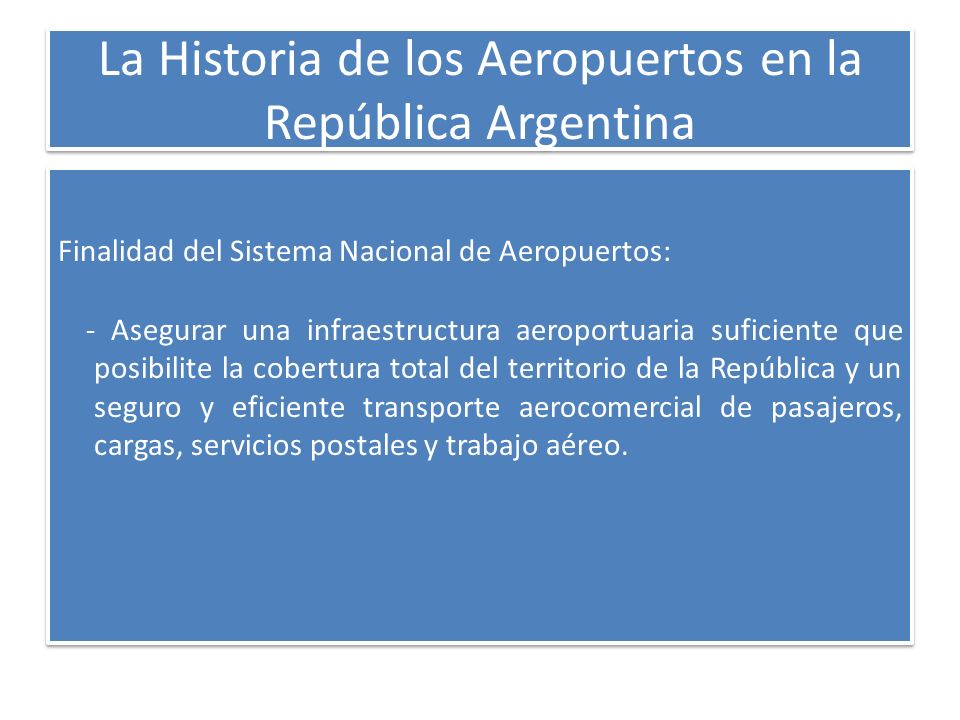 La Historia de los Aeropuertos en la República Argentina

Finalidad del Sistema Nacional de Aeropuertos:

- Asegurar una infraestructura aeroportuaria suficiente que posibilite la cobertura total del territorio de la República y un seguro y eficiente transporte aerocomercial de pasajeros, cargas, servicios postales y trabajo aéreo.